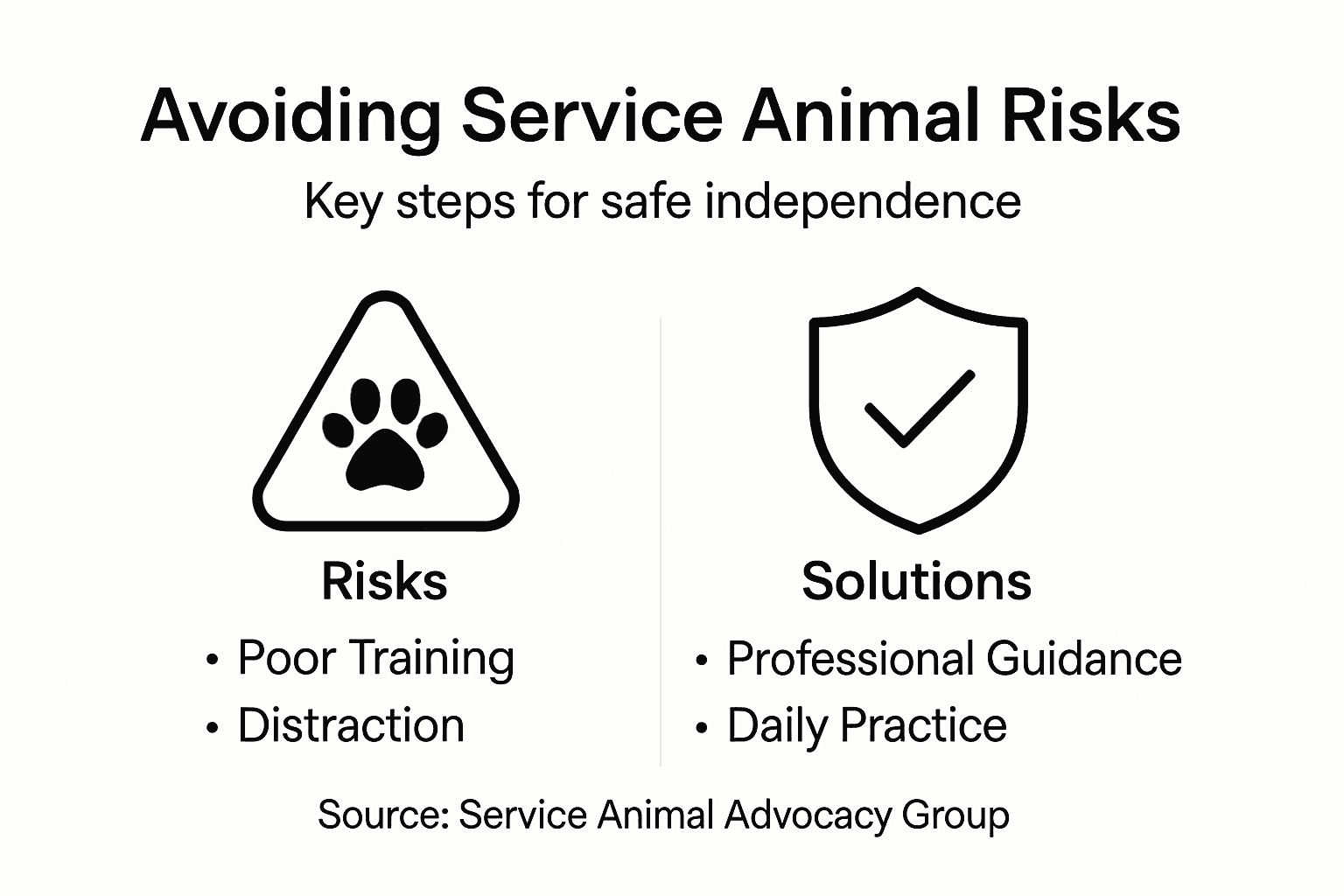 Avoiding Service Animal Risks

Key steps for safe independence

Risks

• Poor Training
• Distraction

Solutions

• Professional Guidance
• Daily Practice

Source: Service Animal Advocacy Group